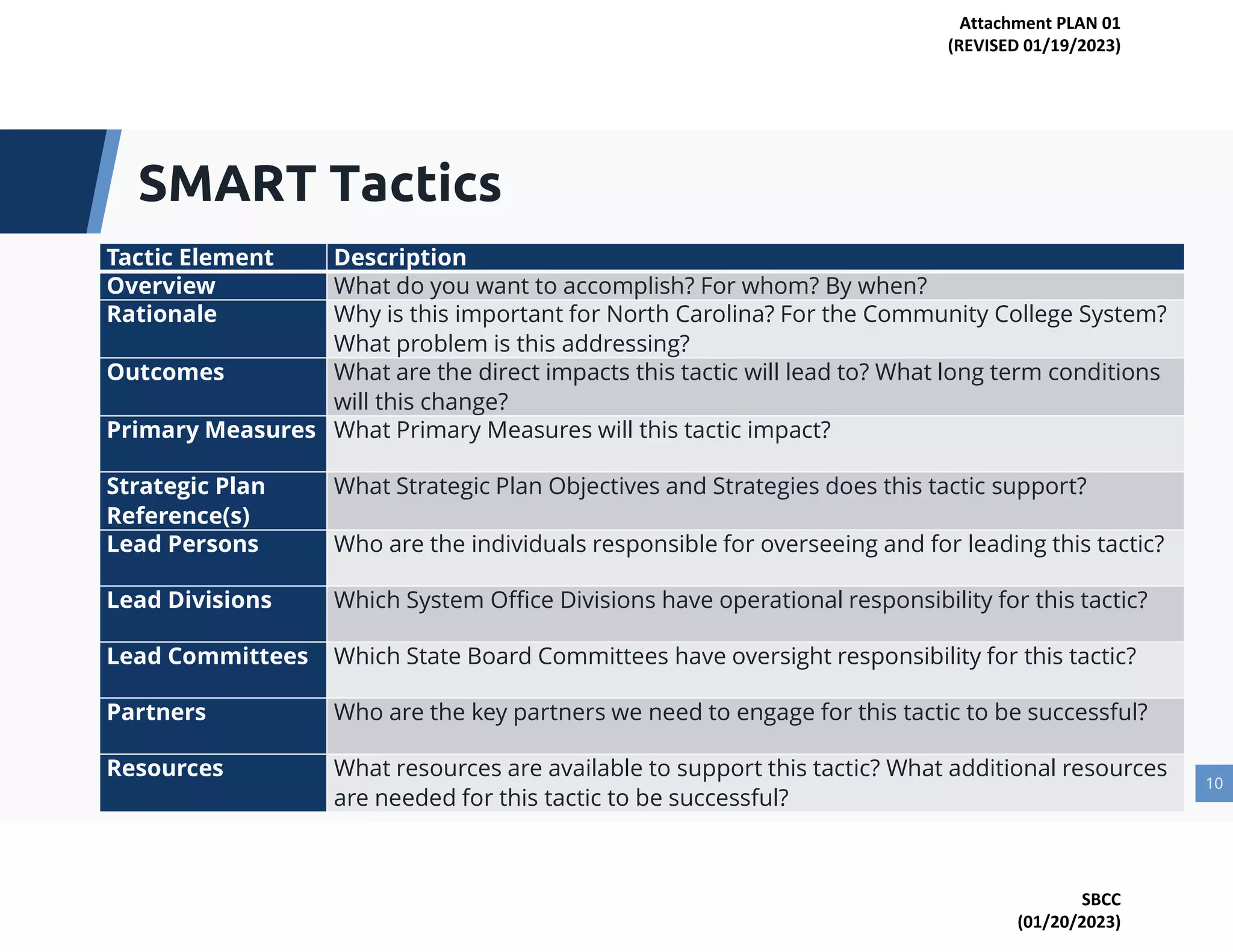 Attachment PLAN 01
(REVISED 01/19/2023)

SMART Tactics

| Tactic Element | Description |
|---|---|
| Overview | What do you want to accomplish? For whom? By when? |
| Rationale | Why is this important for North Carolina? For the Community College System? What problem is this addressing? |
| Outcomes | What are the direct impacts this tactic will lead to? What long term conditions will this change? |
| Primary Measures | What Primary Measures will this tactic impact? |
| Strategic Plan Reference(s) | What Strategic Plan Objectives and Strategies does this tactic support? |
| Lead Persons | Who are the individuals responsible for overseeing and for leading this tactic? |
| Lead Divisions | Which System Office Divisions have operational responsibility for this tactic? |
| Lead Committees | Which State Board Committees have oversight responsibility for this tactic? |
| Partners | Who are the key partners we need to engage for this tactic to be successful? |
| Resources | What resources are available to support this tactic? What additional resources are needed for this tactic to be successful? |

10

SBCC
(01/20/2023)